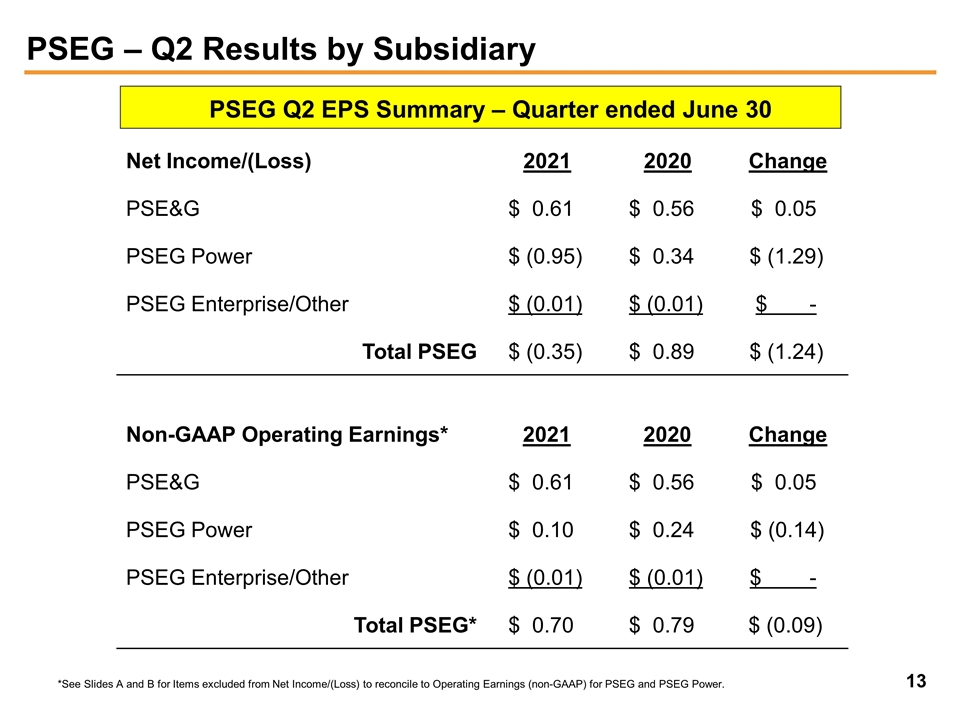 PSEG – Q2 Results by Subsidiary

PSEG Q2 EPS Summary – Quarter ended June 30

| Net Income/(Loss) | 2021 | 2020 | Change |
|---|---|---|---|
| PSE&G | \$ 0.61 | \$ 0.56 | \$ 0.05 |
| PSEG Power | \$ (0.95) | \$ 0.34 | \$ (1.29) |
| PSEG Enterprise/Other | \$ (0.01) | \$ (0.01) | \$ - |
| Total PSEG | \$ (0.35) | \$ 0.89 | \$ (1.24) |

| Non-GAAP Operating Earnings* | 2021 | 2020 | Change |
|---|---|---|---|
| PSE&G | \$ 0.61 | \$ 0.56 | \$ 0.05 |
| PSEG Power | \$ 0.10 | \$ 0.24 | \$ (0.14) |
| PSEG Enterprise/Other | \$ (0.01) | \$ (0.01) | \$ - |
| Total PSEG* | \$ 0.70 | \$ 0.79 | \$ (0.09) |

*See Slides A and B for Items excluded from Net Income/(Loss) to reconcile to Operating Earnings (non-GAAP) for PSEG and PSEG Power.

13